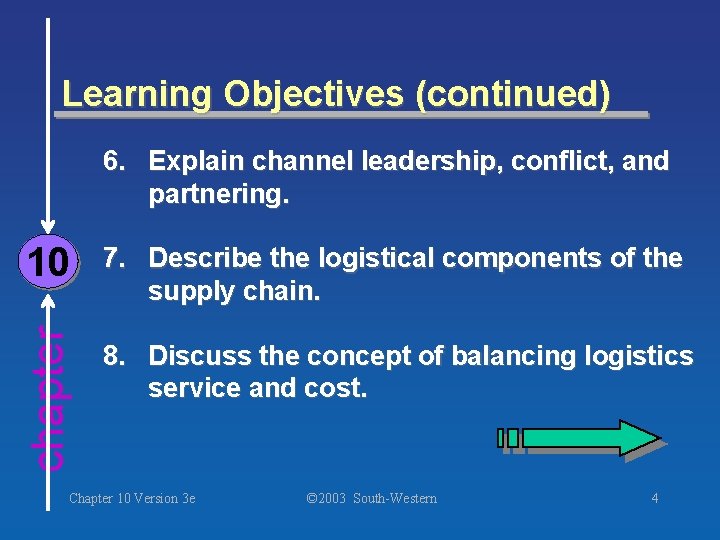 Learning Objectives (continued)

6. Explain channel leadership, conflict, and partnering.

10

7. Describe the logistical components of the supply chain.

chapter

8. Discuss the concept of balancing logistics service and cost.

Chapter 10 Version 3e

©2003 South-Western

4